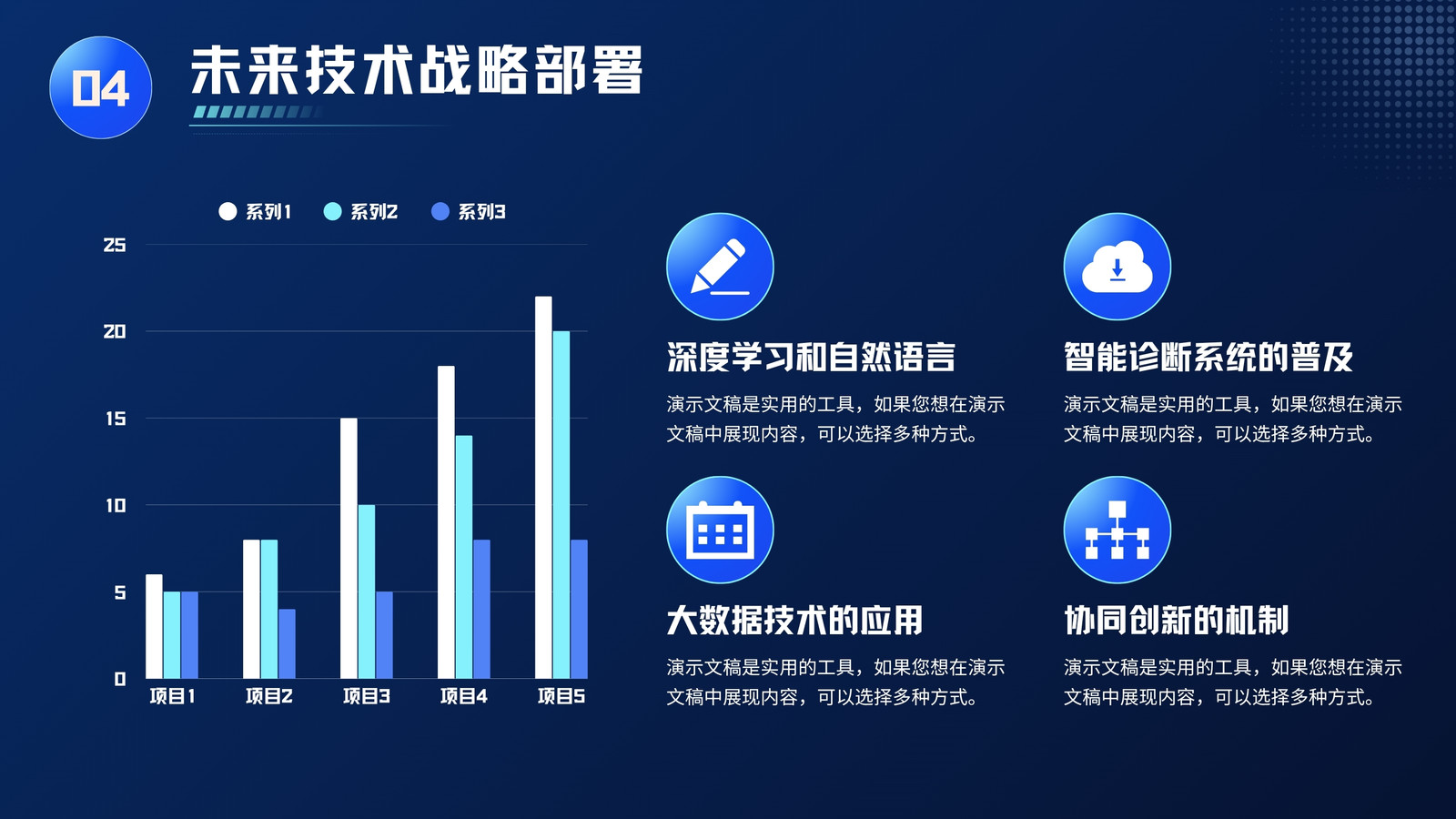 04

未来技术战略部署

系列1 系列2 系列3

25
20
15
10
5
0

项目1 项目2 项目3 项目4 项目5

深度学习和自然语言

演示文稿是实用的工具，如果您想在演示文稿中展现内容，可以选择多种方式。

智能诊断系统的普及

演示文稿是实用的工具，如果您想在演示文稿中展现内容，可以选择多种方式。

大数据技术的应用

演示文稿是实用的工具，如果您想在演示文稿中展现内容，可以选择多种方式。

协同创新的机制

演示文稿是实用的工具，如果您想在演示文稿中展现内容，可以选择多种方式。